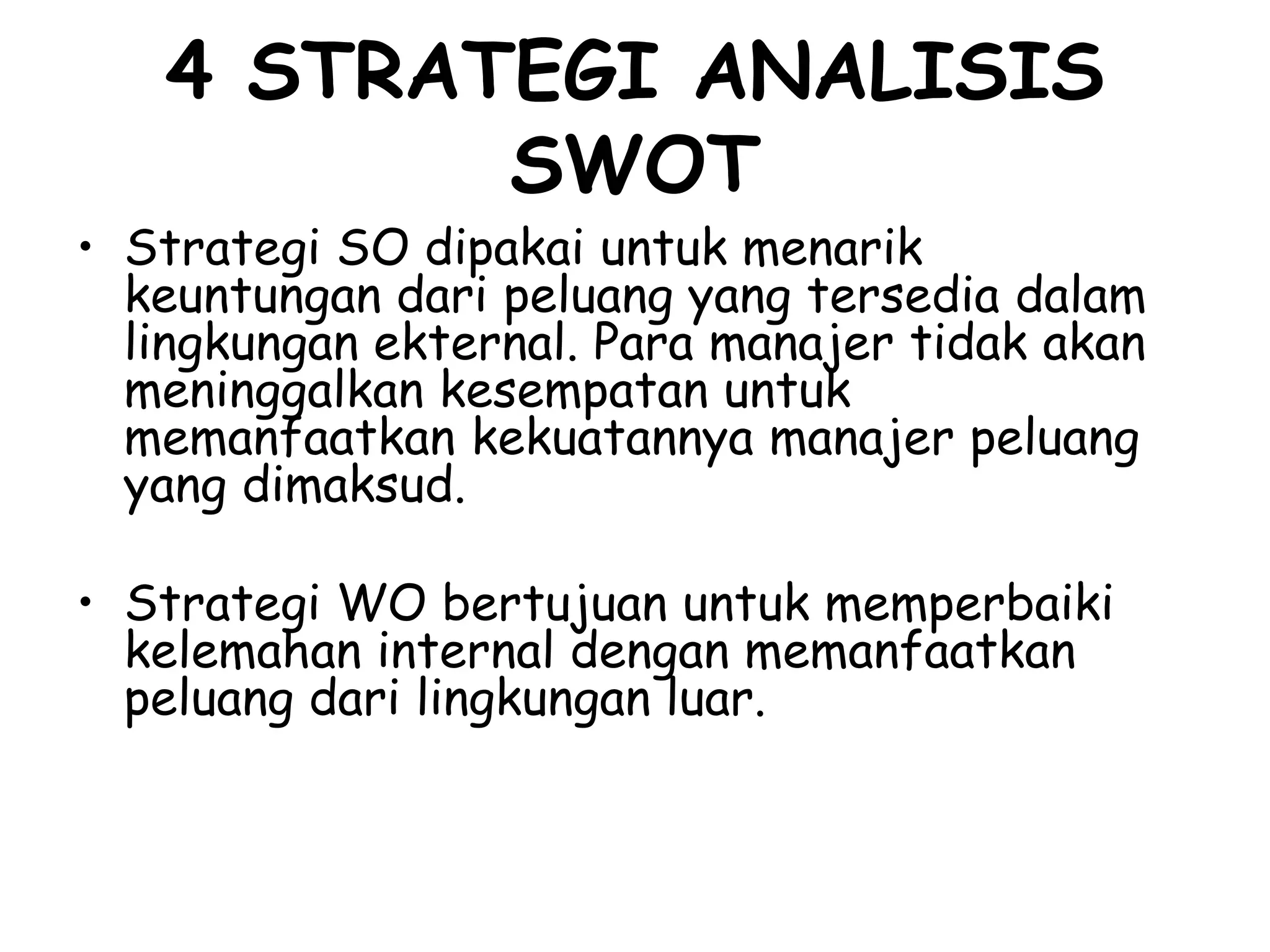 4 STRATEGI ANALISIS SWOT

• Strategi SO dipakai untuk menarik keuntungan dari peluang yang tersedia dalam lingkungan ekternal. Para manajer tidak akan meninggalkan kesempatan untuk memanfaatkan kekuatannya manajer peluang yang dimaksud.

• Strategi WO bertujuan untuk memperbaiki kelemahan internal dengan memanfaatkan peluang dari lingkungan luar.